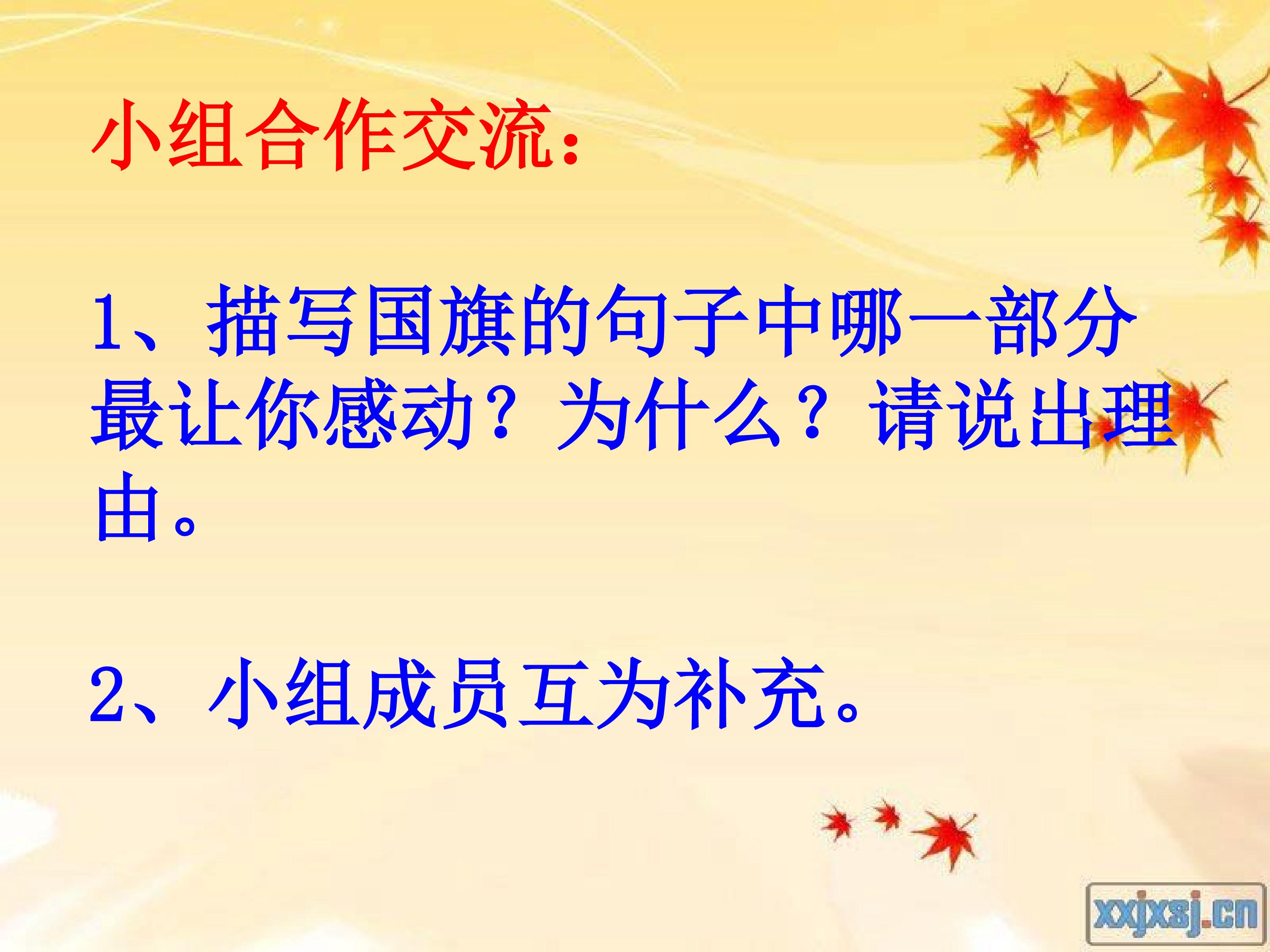 小组合作交流：

1、描写国旗的句子中哪一部分最让你感动？为什么？请说出理由。

2、小组成员互为补充。

xxjxsj.cn